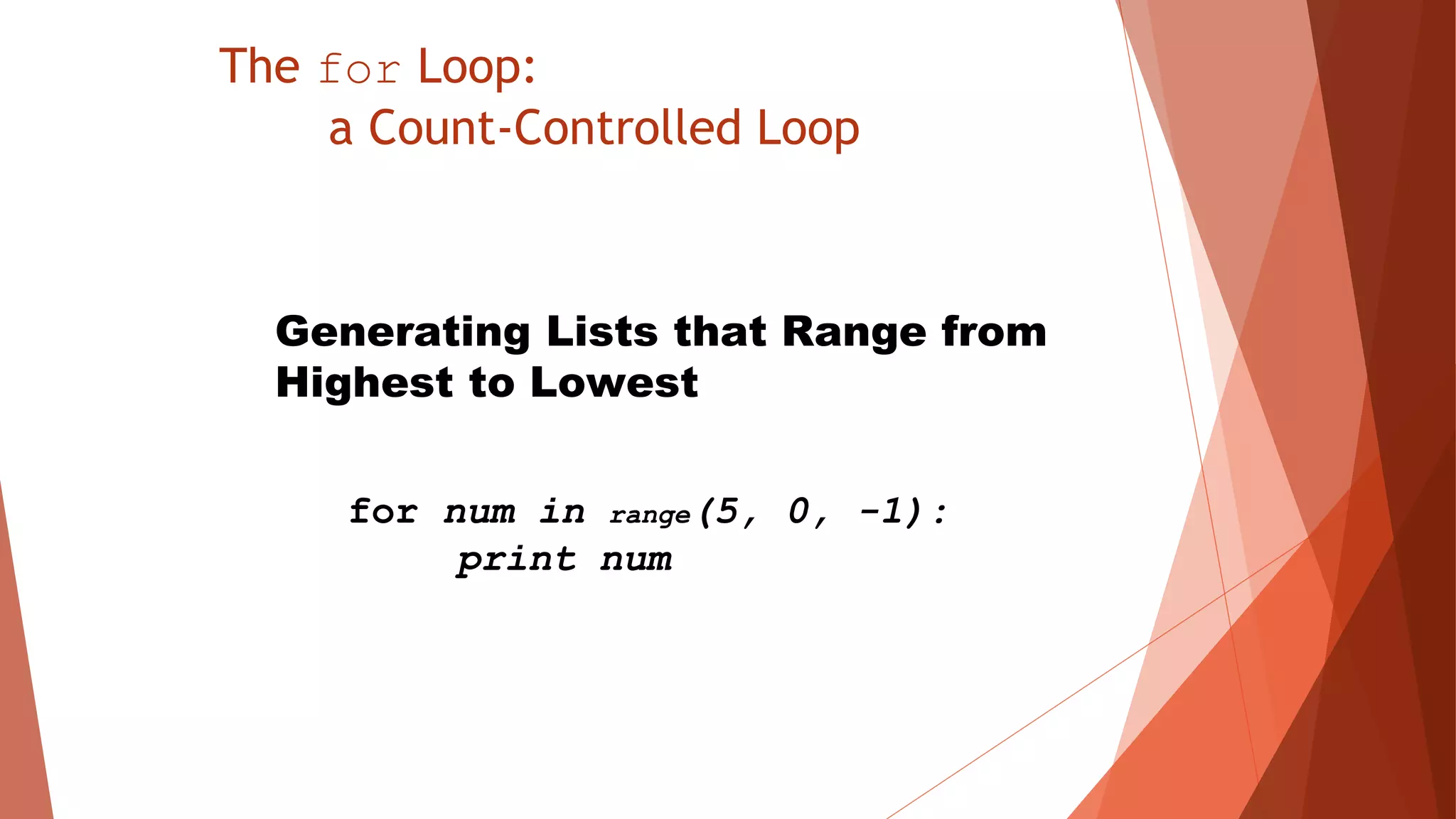 The for Loop:
a Count-Controlled Loop

Generating Lists that Range from Highest to Lowest

for num in range(5, 0, -1):
    print num